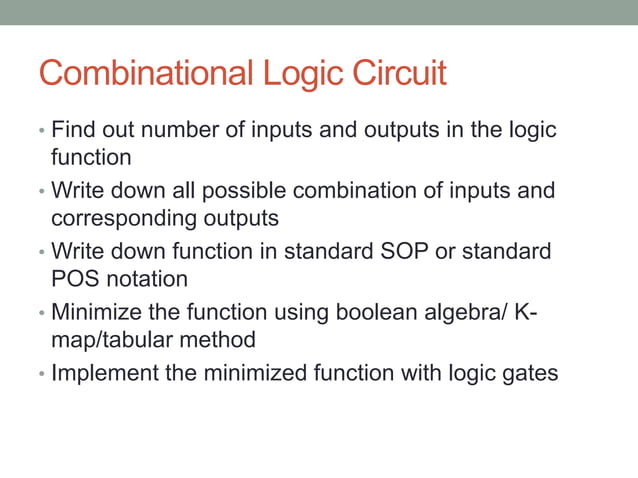 Combinational Logic Circuit

• Find out number of inputs and outputs in the logic function
• Write down all possible combination of inputs and corresponding outputs
• Write down function in standard SOP or standard POS notation
• Minimize the function using boolean algebra/ K-map/tabular method
• Implement the minimized function with logic gates